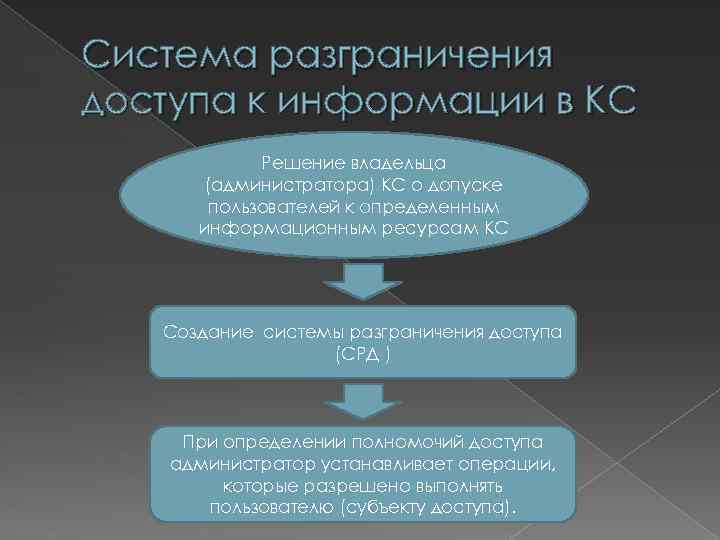 Система разграничения доступа к информации в КС

Решение владельца (администратора) КС о допуске пользователей к определенным информационным ресурсам КС

Создание системы разграничения доступа (СРД )

При определении полномочий доступа администратор устанавливает операции, которые разрешено выполнять пользователю (субъекту доступа).